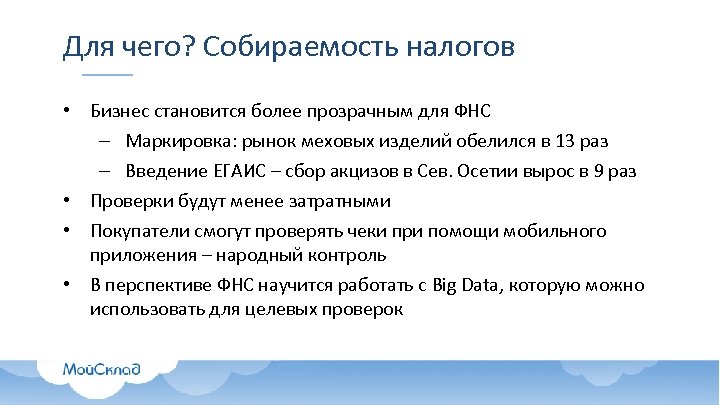 Для чего? Собираемость налогов

• Бизнес становится более прозрачным для ФНС
– Маркировка: рынок меховых изделий обелился в 13 раз
– Введение ЕГАИС – сбор акцизов в Сев. Осетии вырос в 9 раз
• Проверки будут менее затратными
• Покупатели смогут проверять чеки при помощи мобильного приложения – народный контроль
• В перспективе ФНС научится работать с Big Data, которую можно использовать для целевых проверок

МойСклад